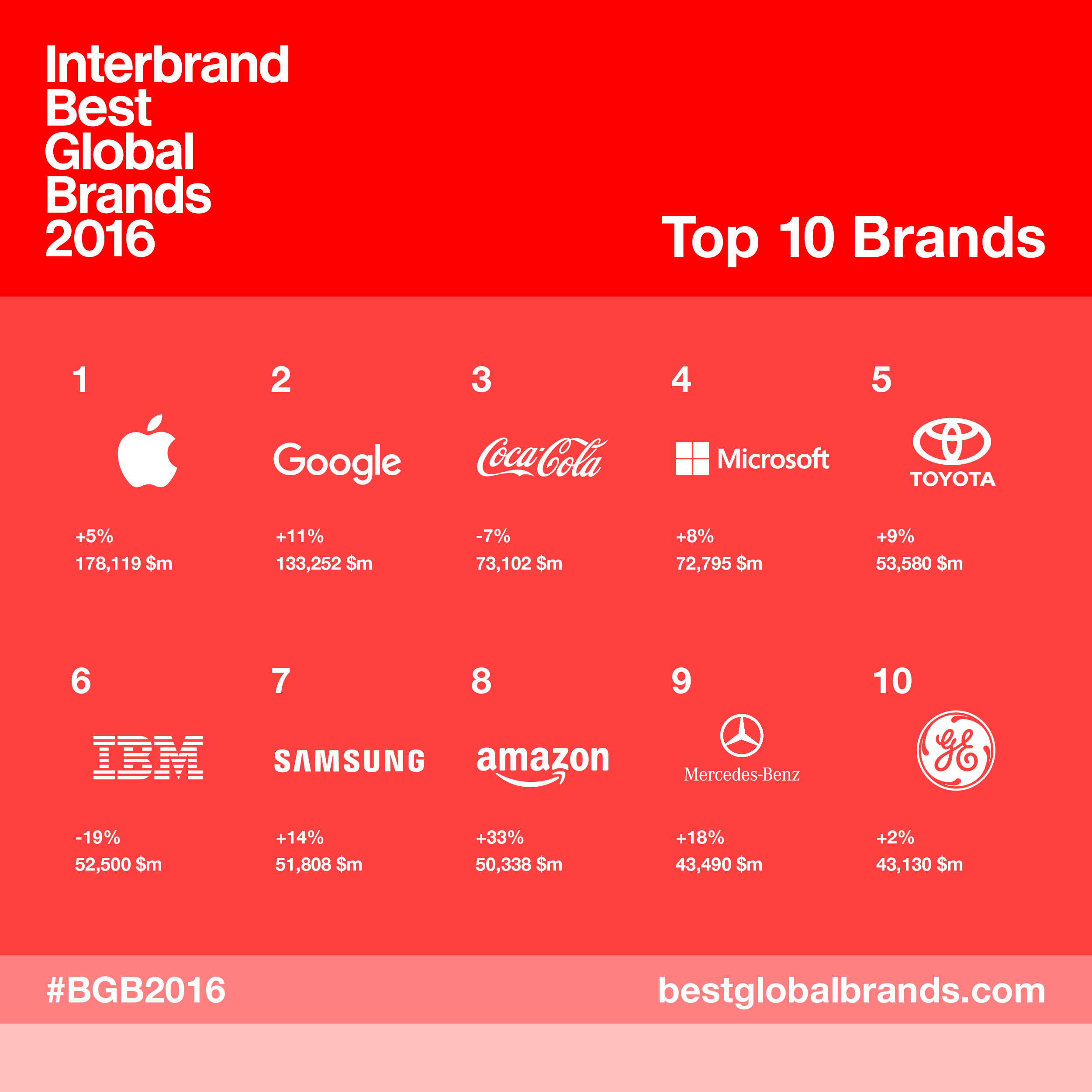 Interbrand
Best
Global
Brands
2016

Top 10 Brands

1

+5%
178,119 $m

2

Google

+11%
133,252 $m

3

Coca-Cola

-7%
73,102 $m

4

Microsoft

+8%
72,795 $m

5

TOYOTA

+9%
53,580 $m

6

IBM

-19%
52,500 $m

7

SAMSUNG

+14%
51,808 $m

8

amazon

+33%
50,338 $m

9

Mercedes-Benz

+18%
43,490 $m

10

GE

+2%
43,130 $m

#BGB2016

bestglobalbrands.com